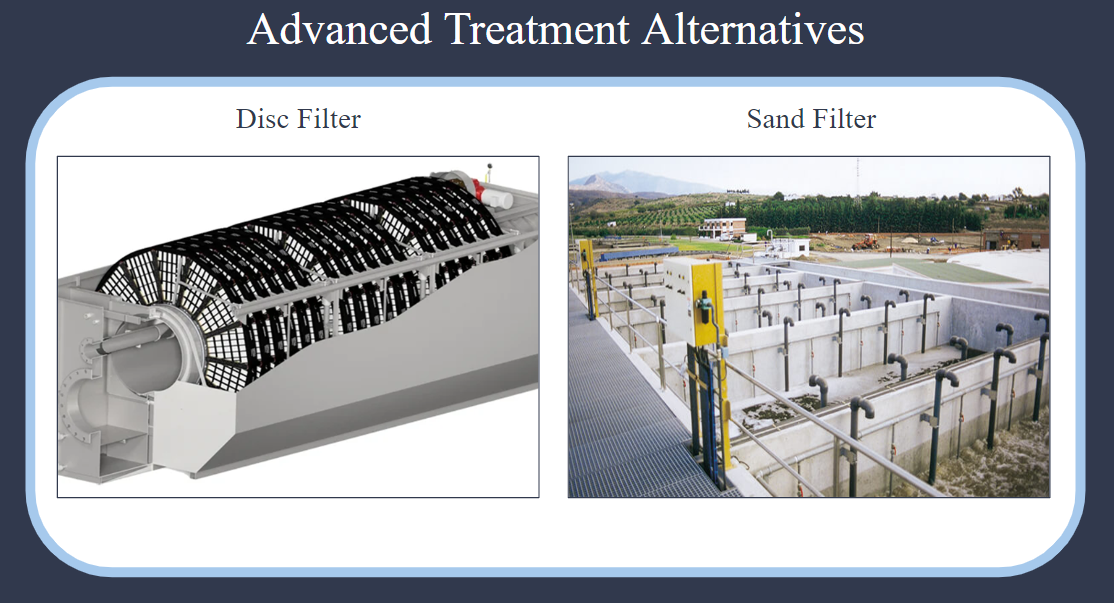 Advanced Treatment Alternatives

Disc Filter

Sand Filter